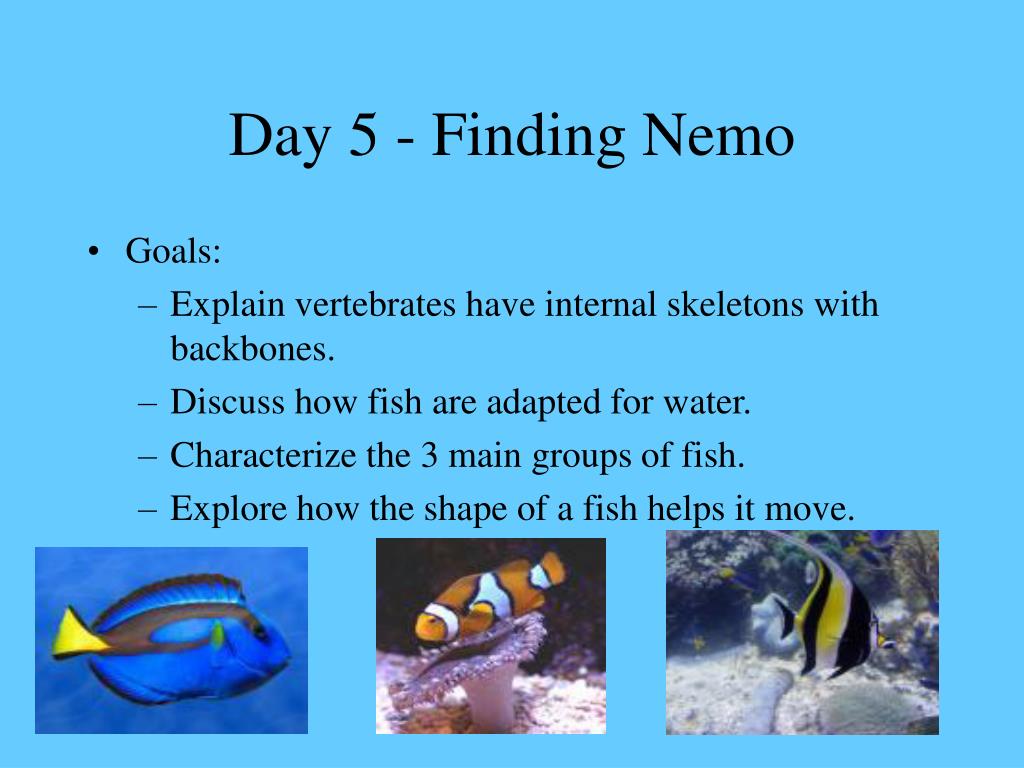 Day 5 - Finding Nemo

• Goals:
– Explain vertebrates have internal skeletons with backbones.
– Discuss how fish are adapted for water.
– Characterize the 3 main groups of fish.
– Explore how the shape of a fish helps it move.